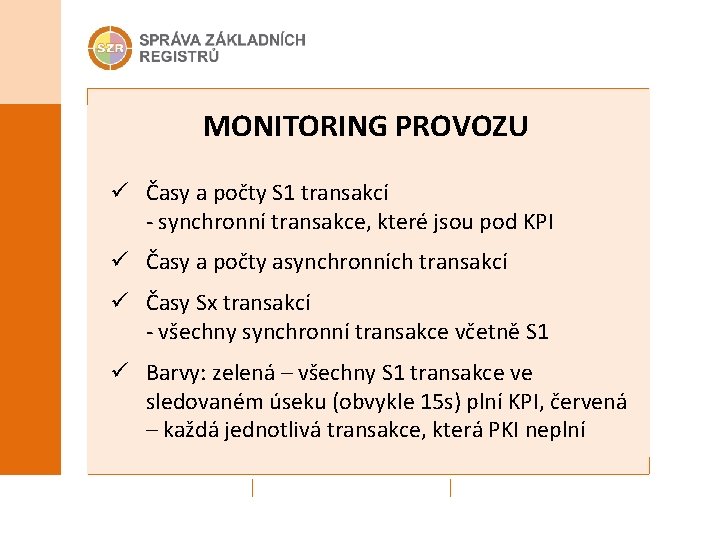 SZR SPRÁVA ZÁKLADNÍCH REGISTRŮ

MONITORING PROVOZU

✓ Časy a počty S1 transakcí
- synchronní transakce, které jsou pod KPI

✓ Časy a počty asynchronních transakcí

✓ Časy Sx transakcí
- všechny synchronní transakce včetně S1

✓ Barvy: zelená – všechny S1 transakce ve sledovaném úseku (obvykle 15s) plní KPI, červená – každá jednotlivá transakce, která PKI neplní